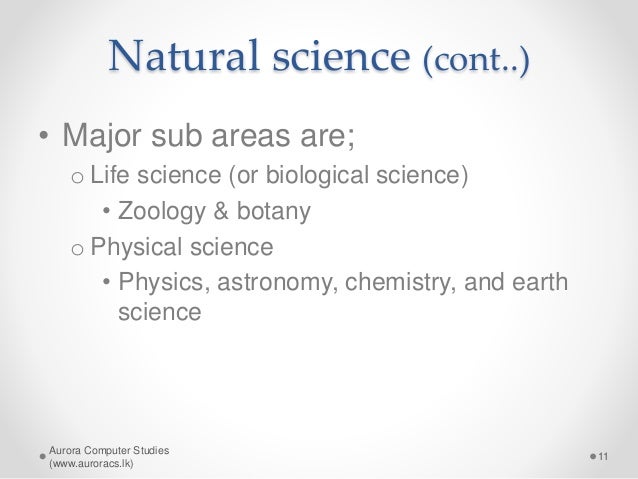 Natural science (cont..)

• Major sub areas are;

o Life science (or biological science)

• Zoology & botany

o Physical science

• Physics, astronomy, chemistry, and earth science

Aurora Computer Studies (www.auroracs.lk)

11